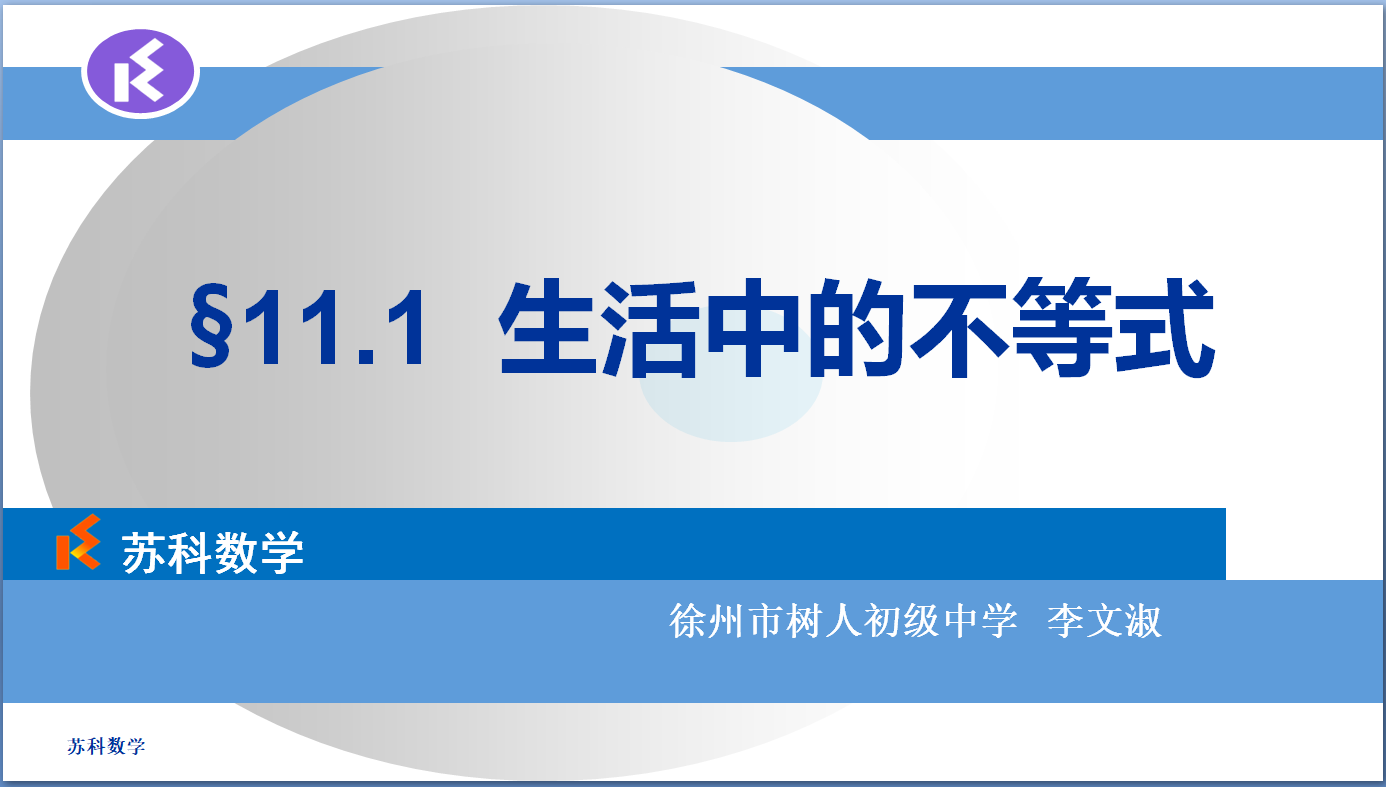 §11.1 生活中的不等式

苏科数学

徐州市树人初级中学 李文淑

苏科数学